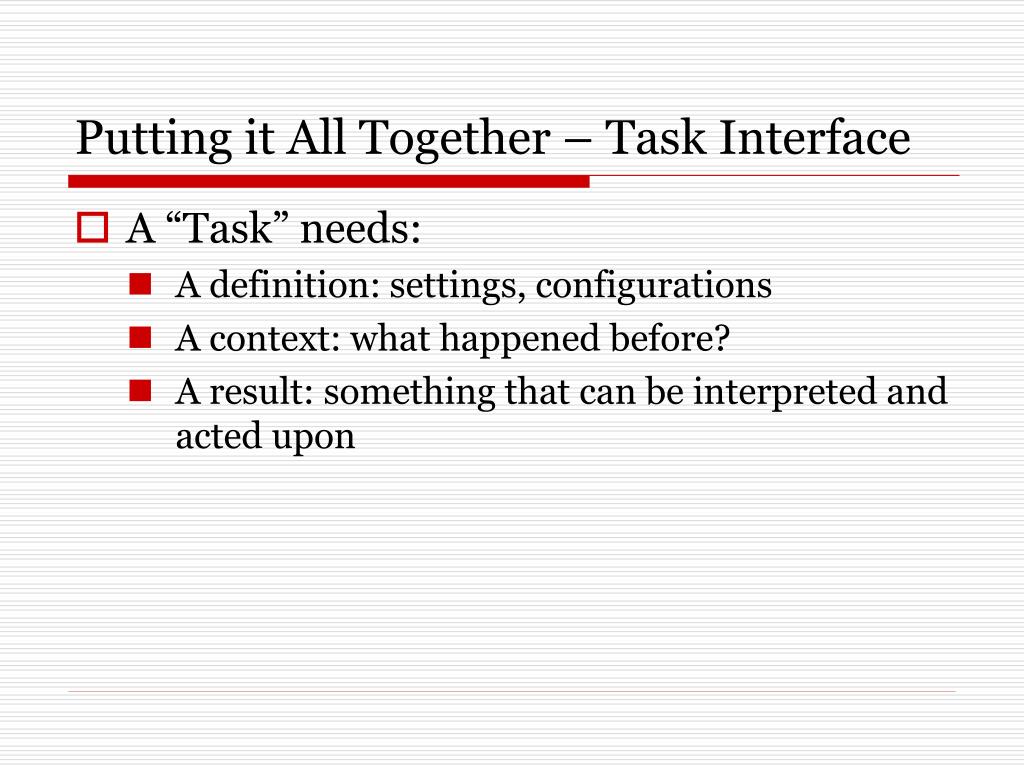 Putting it All Together – Task Interface

A “Task” needs:

A definition: settings, configurations

A context: what happened before?

A result: something that can be interpreted and acted upon